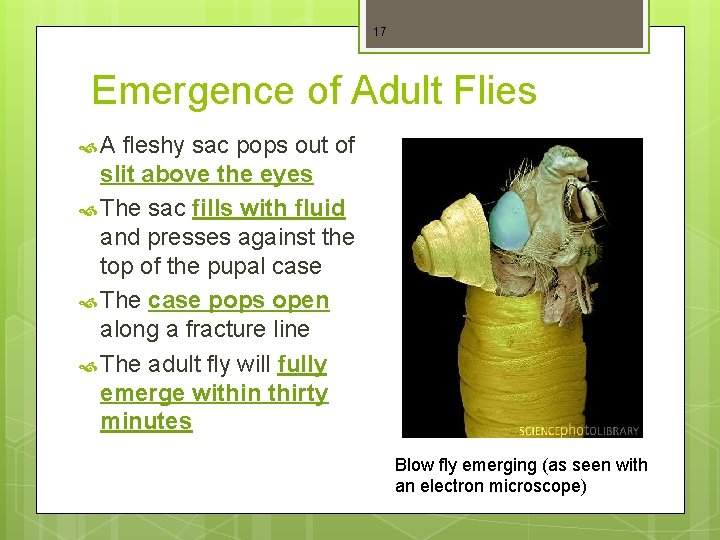 17

Emergence of Adult Flies

A fleshy sac pops out of slit above the eyes

The sac fills with fluid and presses against the top of the pupal case

The case pops open along a fracture line

The adult fly will fully emerge within thirty minutes

SCIENCEphotoLIBRARY

Blow fly emerging (as seen with an electron microscope)